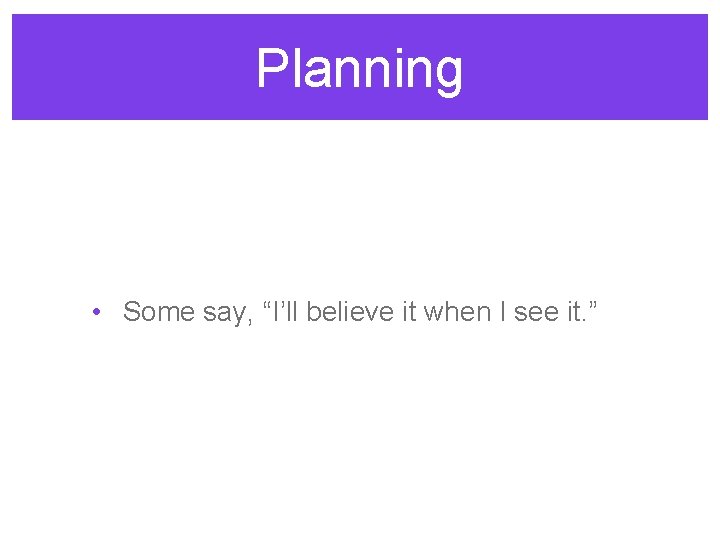 Planning

• Some say, “I’ll believe it when I see it.”